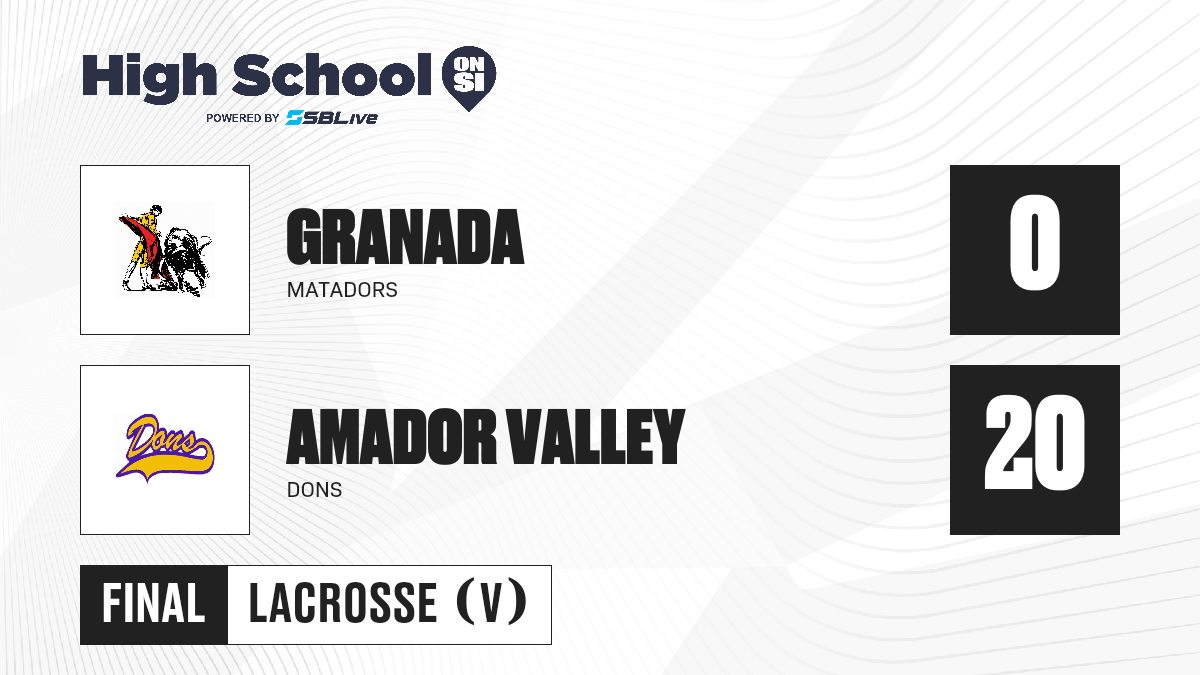 High School ON SI
POWERED BY SBLive

GRANADA
MATADORS

0

Dons

AMADOR VALLEY
DONS

20

FINAL LACROSSE (V)